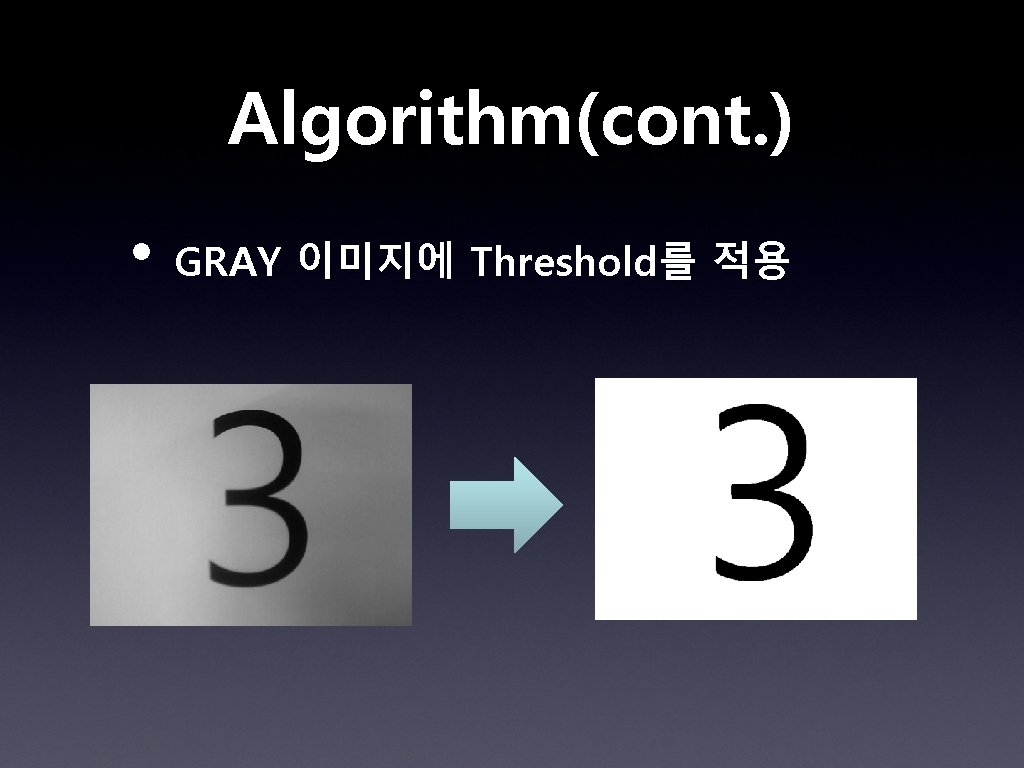 Algorithm(cont.)

• GRAY 이미지에 Threshold를 적용

3

3